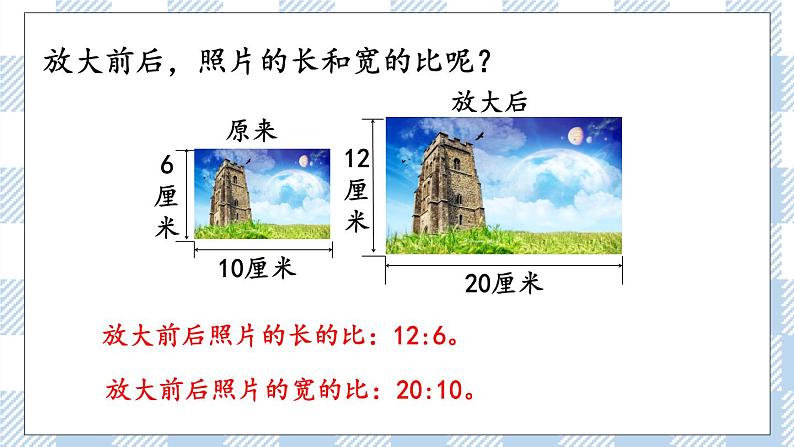 放大前后，照片的长和宽的比呢？

原来

6厘米

10厘米

放大后

12厘米

20厘米

放大前后照片的长的比：12:6。

放大前后照片的宽的比：20:10。